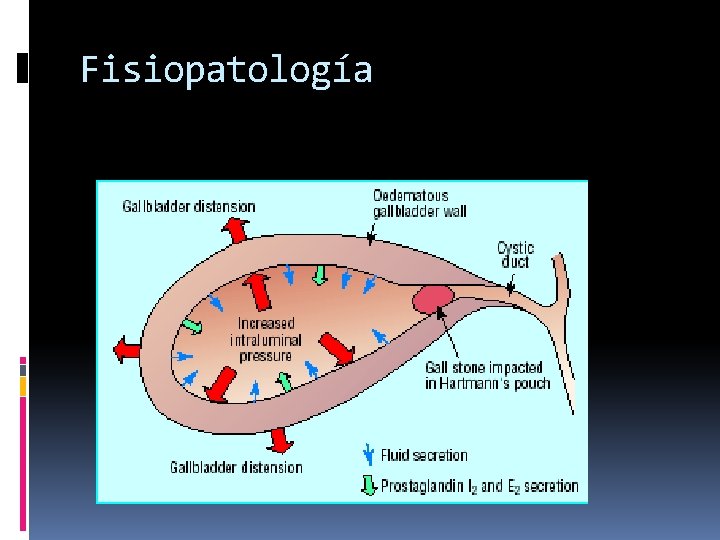 Fisiopatología

Gallbladder distension

Oedematous gallbladder wall

Cystic duct

Increased intraluminal pressure

Gall stone impacted in Hartmann's pouch

Gallbladder distension

Fluid secretion

Prostaglandin $I_2$ and $E_2$ secretion